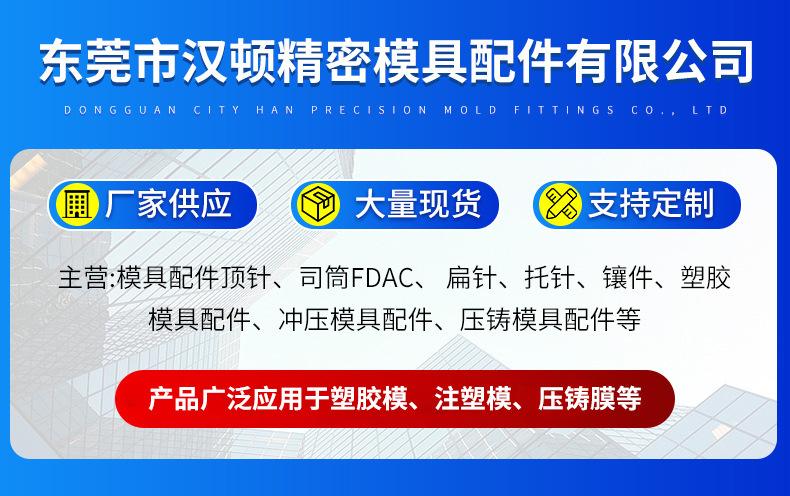 东莞市汉顿精密模具配件有限公司

DONGGUAN CITY HAN PRECISION MOLD FITTINGS CO., LTD

厂家供应

大量现货

支持定制

主营:模具配件顶针、司筒FDAC、 扁针、托针、镶件、塑胶模具配件、冲压模具配件、压铸模具配件等

产品广泛应用于塑胶模、注塑模、压铸膜等